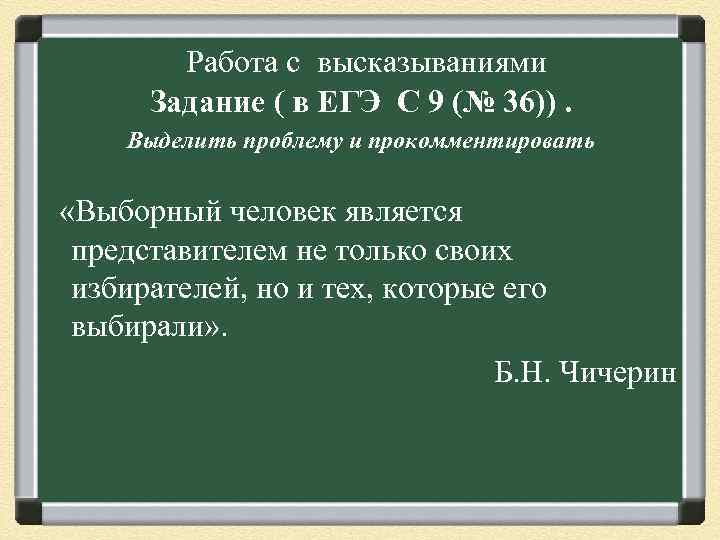 Работа с высказываниями
Задание ( в ЕГЭ С 9 (№ 36)) .
Выделить проблему и прокомментировать

«Выборный человек является представителем не только своих избирателей, но и тех, которые его выбирали».

Б.Н. Чичерин